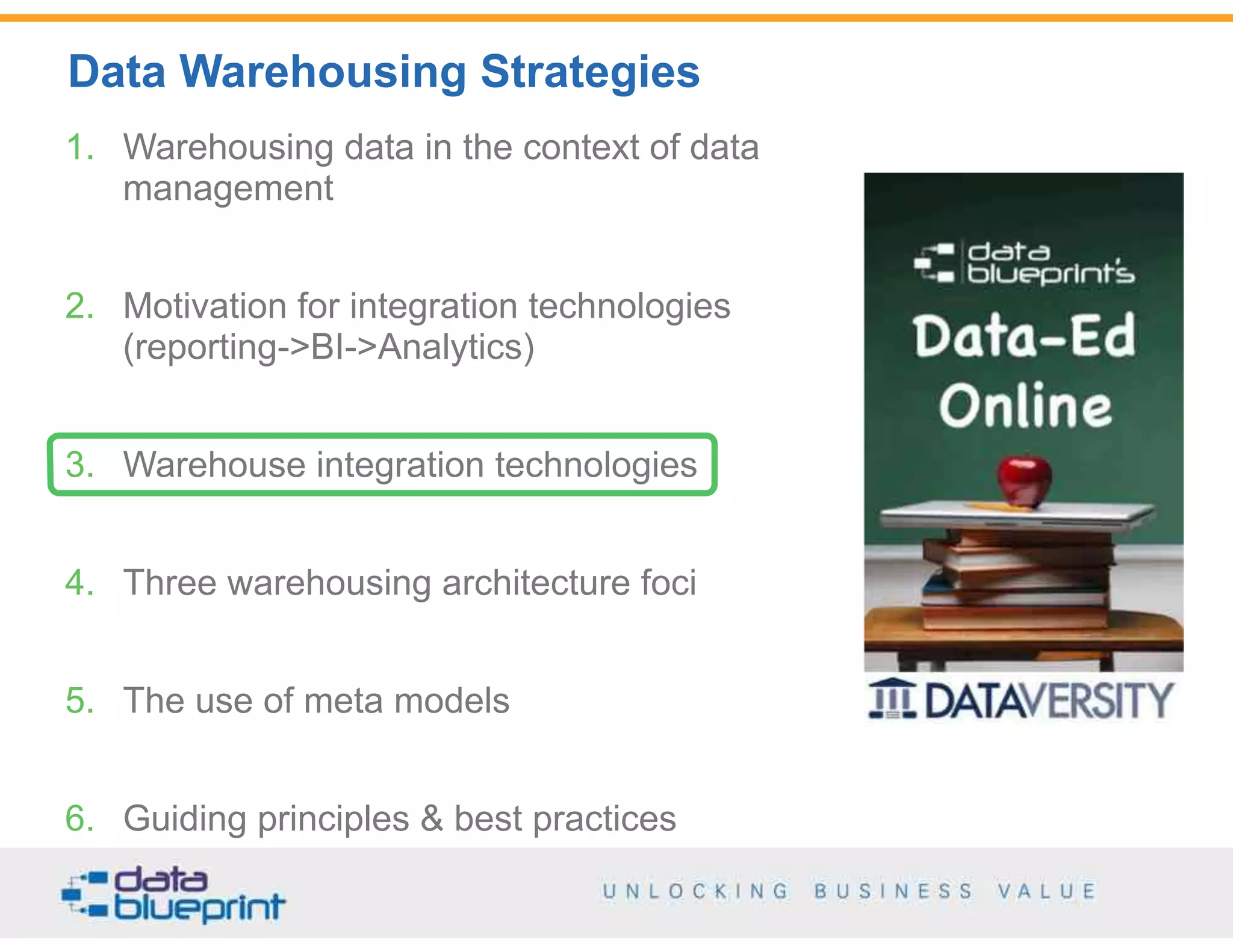 Data Warehousing Strategies

1. Warehousing data in the context of data management

2. Motivation for integration technologies (reporting->BI->Analytics)

3. Warehouse integration technologies

4. Three warehousing architecture foci

5. The use of meta models

6. Guiding principles & best practices

data blueprint's

Data-Ed Online

DATAVERSITY

data blueprint

UNLOCKING BUSINESS VALUE